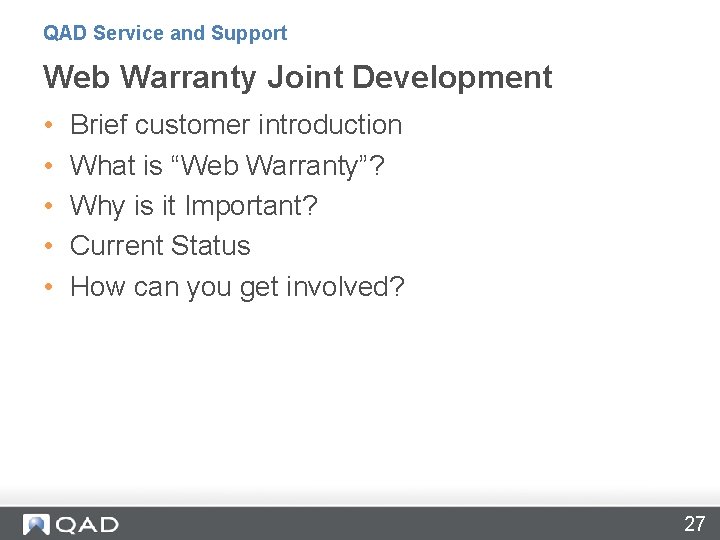 QAD Service and Support

Web Warranty Joint Development

• Brief customer introduction
• What is “Web Warranty”?
• Why is it Important?
• Current Status
• How can you get involved?

QAD

27